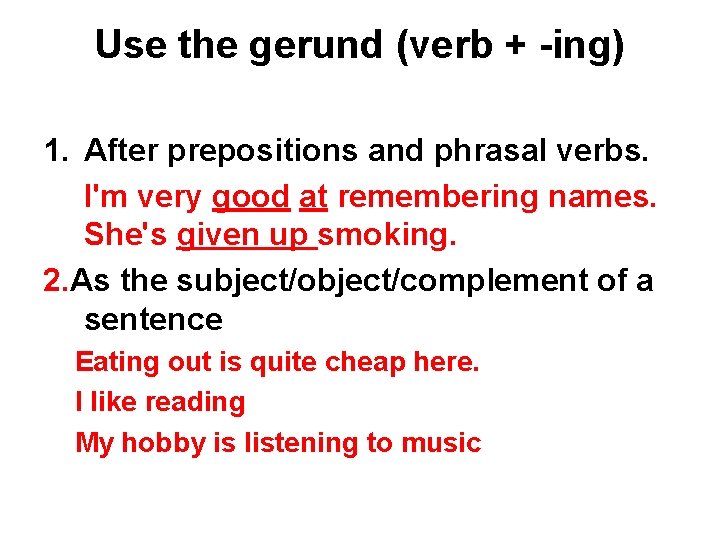 Use the gerund (verb + -ing)

1. After prepositions and phrasal verbs.
I'm very good at remembering names.
She's given up smoking.

2.As the subject/object/complement of a sentence

Eating out is quite cheap here.

I like reading

My hobby is listening to music